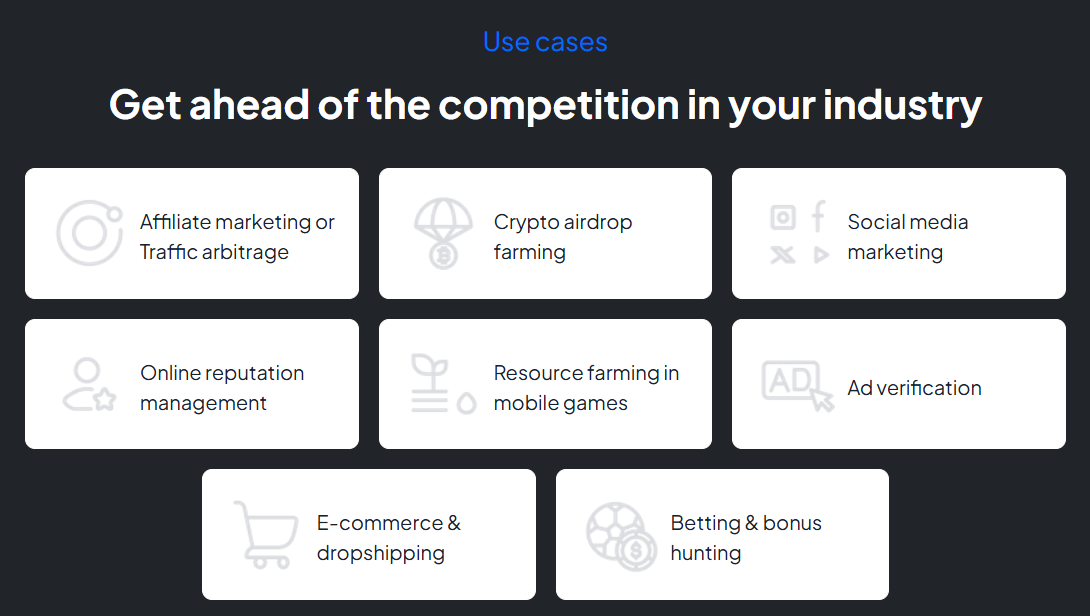 Use cases

Get ahead of the competition in your industry

Affiliate marketing or Traffic arbitrage

Crypto airdrop farming

Social media marketing

Online reputation management

Resource farming in mobile games

AD

Ad verification

E-commerce & dropshipping

Betting & bonus hunting